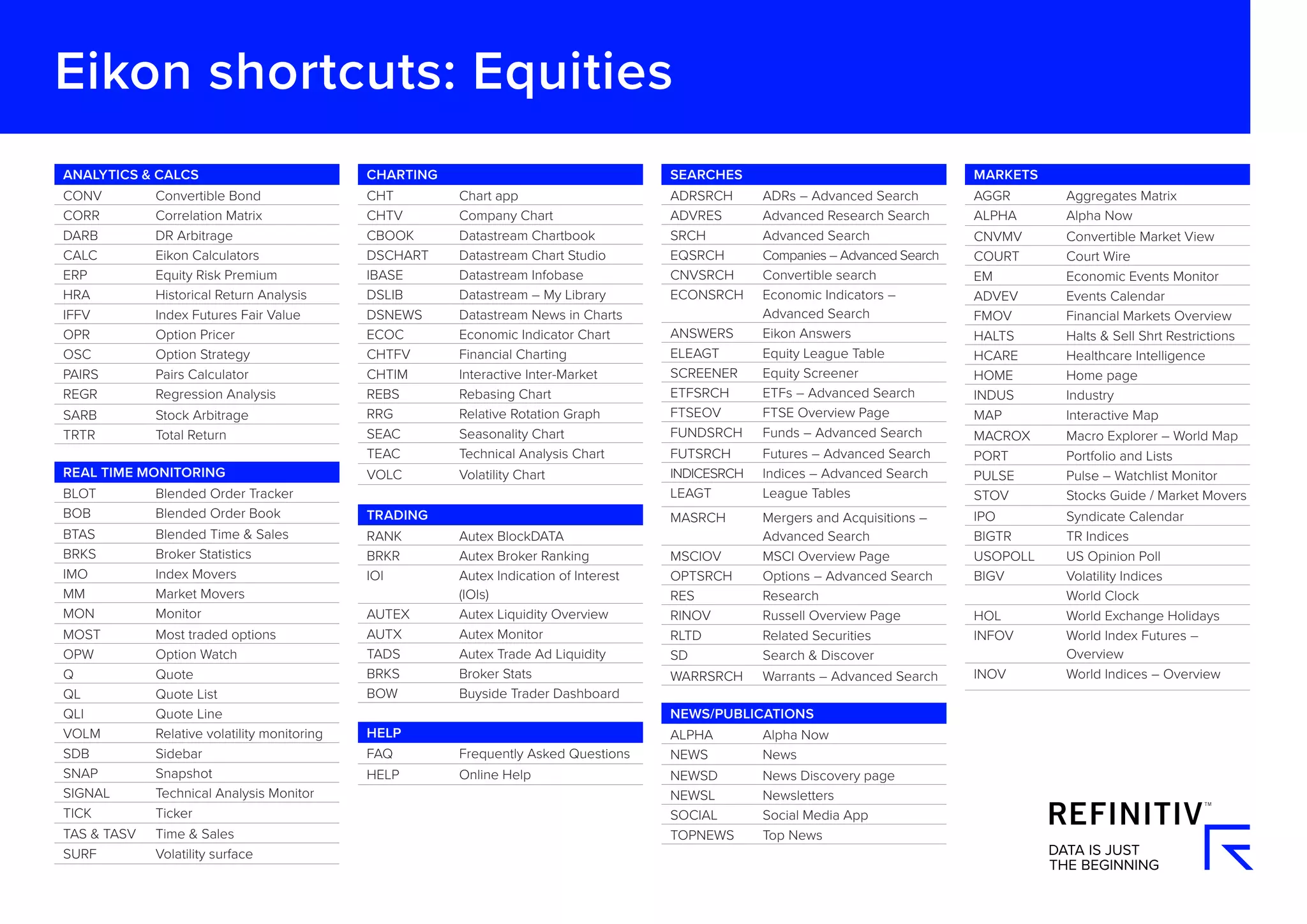 Eikon shortcuts: Equities

| ANALYTICS & CALCS | |
|---|---|
| CONV | Convertible Bond |
| CORR | Correlation Matrix |
| DARB | DR Arbitrage |
| CALC | Eikon Calculators |
| ERP | Equity Risk Premium |
| HRA | Historical Return Analysis |
| IFFV | Index Futures Fair Value |
| OPR | Option Pricer |
| OSC | Option Strategy |
| PAIRS | Pairs Calculator |
| REGR | Regression Analysis |
| SARB | Stock Arbitrage |
| TRTR | Total Return |

| REAL TIME MONITORING | |
|---|---|
| BLOT | Blended Order Tracker |
| BOB | Blended Order Book |
| BTAS | Blended Time & Sales |
| BRKS | Broker Statistics |
| IMO | Index Movers |
| MM | Market Movers |
| MON | Monitor |
| MOST | Most traded options |
| OPW | Option Watch |
| Q | Quote |
| QL | Quote List |
| QLI | Quote Line |
| VOLM | Relative volatility monitoring |
| SDB | Sidebar |
| SNAP | Snapshot |
| SIGNAL | Technical Analysis Monitor |
| TICK | Ticker |
| TAS & TASV | Time & Sales |
| SURF | Volatility surface |

| CHARTING | |
|---|---|
| CHT | Chart app |
| CHTV | Company Chart |
| CBOOK | Datastream Chartbook |
| DSCHART | Datastream Chart Studio |
| IBASE | Datastream Infobase |
| DSLIB | Datastream – My Library |
| DSNEWS | Datastream News in Charts |
| ECOC | Economic Indicator Chart |
| CHTFV | Financial Charting |
| CHTIM | Interactive Inter-Market |
| REBS | Rebasing Chart |
| RRG | Relative Rotation Graph |
| SEAC | Seasonality Chart |
| TEAC | Technical Analysis Chart |
| VOLC | Volatility Chart |

| TRADING | |
|---|---|
| RANK | Autex BlockDATA |
| BRKR | Autex Broker Ranking |
| IOI | Autex Indication of Interest (IOIs) |
| AUTEX | Autex Liquidity Overview |
| AUTX | Autex Monitor |
| TADS | Autex Trade Ad Liquidity |
| BRKS | Broker Stats |
| BOW | Buyside Trader Dashboard |

| HELP | |
|---|---|
| FAQ | Frequently Asked Questions |
| HELP | Online Help |

| SEARCHES | |
|---|---|
| ADRSRCH | ADRs – Advanced Search |
| ADVRES | Advanced Research Search |
| SRCH | Advanced Search |
| EQSRCH | Companies – Advanced Search |
| CNVSRCH | Convertible search |
| ECONSRCH | Economic Indicators – Advanced Search |
| ANSWERS | Eikon Answers |
| ELEAGT | Equity League Table |
| SCREENER | Equity Screener |
| ETFSRCH | ETFs – Advanced Search |
| FTSEOV | FTSE Overview Page |
| FUNDSRCH | Funds – Advanced Search |
| FUTSRCH | Futures – Advanced Search |
| INDICESRCH | Indices – Advanced Search |
| LEAGT | League Tables |
| MASRCH | Mergers and Acquisitions – Advanced Search |
| MSCIOV | MSCI Overview Page |
| OPTSRCH | Options – Advanced Search |
| RES | Research |
| RINOV | Russell Overview Page |
| RLTD | Related Securities |
| SD | Search & Discover |
| WARRSRCH | Warrants – Advanced Search |

| NEWS/PUBLICATIONS | |
|---|---|
| ALPHA | Alpha Now |
| NEWS | News |
| NEWSD | News Discovery page |
| NEWSL | Newsletters |
| SOCIAL | Social Media App |
| TOPNEWS | Top News |

| MARKETS | |
|---|---|
| AGGR | Aggregates Matrix |
| ALPHA | Alpha Now |
| CNVMV | Convertible Market View |
| COURT | Court Wire |
| EM | Economic Events Monitor |
| ADVEV | Events Calendar |
| FMOV | Financial Markets Overview |
| HALTS | Halts & Sell Shrt Restrictions |
| HCARE | Healthcare Intelligence |
| HOME | Home page |
| INDUS | Industry |
| MAP | Interactive Map |
| MACROX | Macro Explorer – World Map |
| PORT | Portfolio and Lists |
| PULSE | Pulse – Watchlist Monitor |
| STOV | Stocks Guide / Market Movers |
| IPO | Syndicate Calendar |
| BIGTR | TR Indices |
| USOPOLL | US Opinion Poll |
| BIGV | Volatility Indices |
| | World Clock |
| HOL | World Exchange Holidays |
| INFOV | World Index Futures – Overview |
| INOV | World Indices – Overview |

REFINITIV™
DATA IS JUST THE BEGINNING